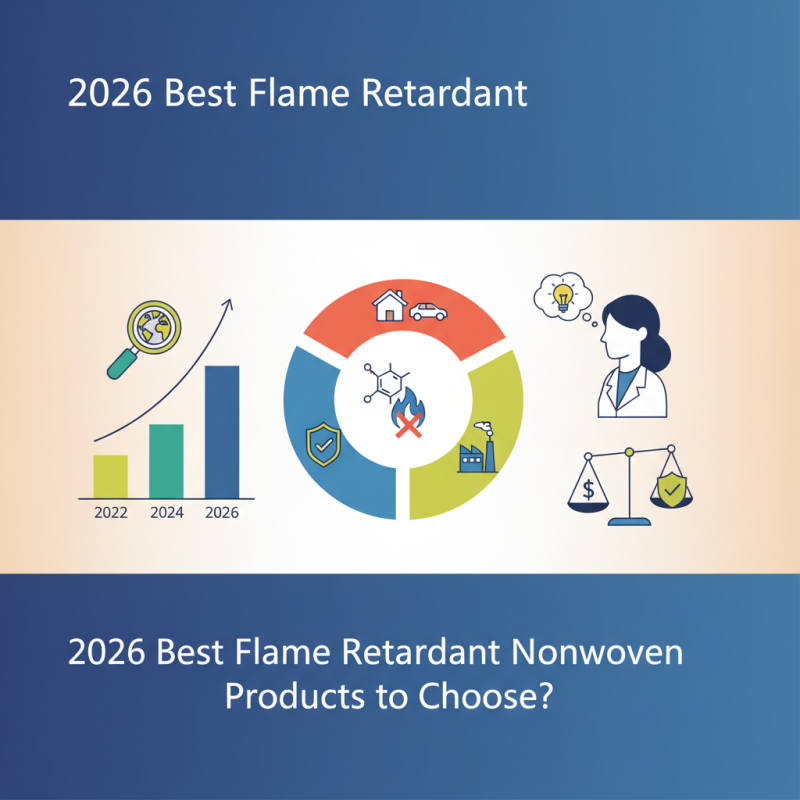 2026 Best Flame Retardant

2022 2024 2026

$

2026 Best Flame Retardant Nonwoven Products to Choose?